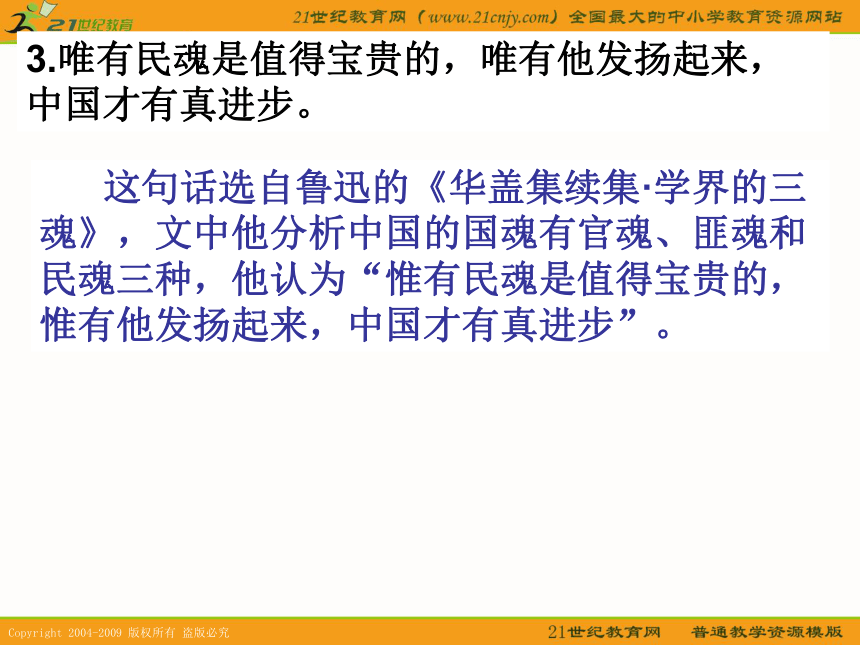 21世纪教育

21世纪教育网（www.21cnjy.com）全国最大的中小学教育资源网站

3.唯有民魂是值得宝贵的，唯有他发扬起来，中国才有真进步。

这句话选自鲁迅的《华盖集续集·学界的三魂》，文中他分析中国的国魂有官魂、匪魂和民魂三种，他认为“惟有民魂是值得宝贵的，惟有他发扬起来，中国才有真进步”。

Copyright 2004-2009 版权所有 盗版必究

21世纪教育网　普通教学资源模版